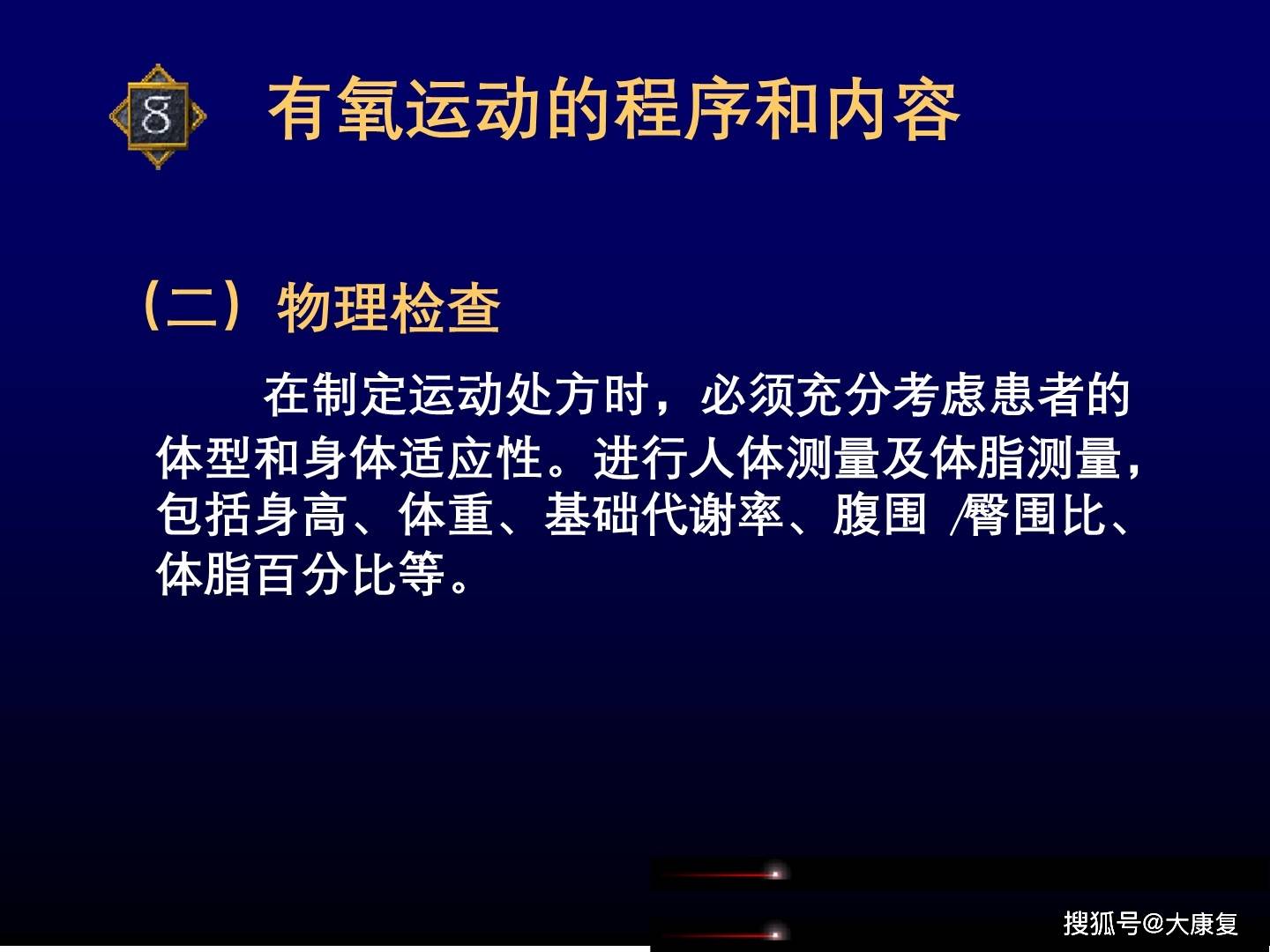 8 有氧运动的程序和内容

（二）物理检查

在制定运动处方时，必须充分考虑患者的体型和身体适应性。进行人体测量及体脂测量，包括身高、体重、基础代谢率、腹围 /臀围比、体脂百分比等。

搜狐号@大康复